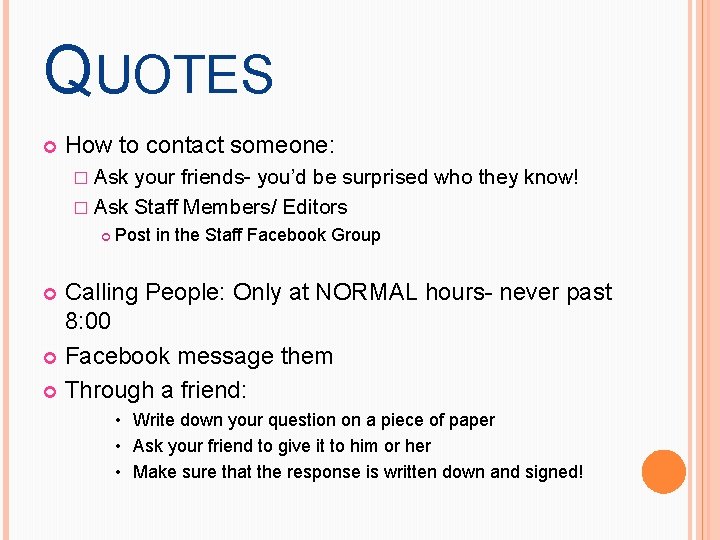 QUOTES

How to contact someone:

Ask your friends- you'd be surprised who they know!

Ask Staff Members/ Editors

Post in the Staff Facebook Group

Calling People: Only at NORMAL hours- never past 8:00

Facebook message them

Through a friend:

• Write down your question on a piece of paper

• Ask your friend to give it to him or her

• Make sure that the response is written down and signed!